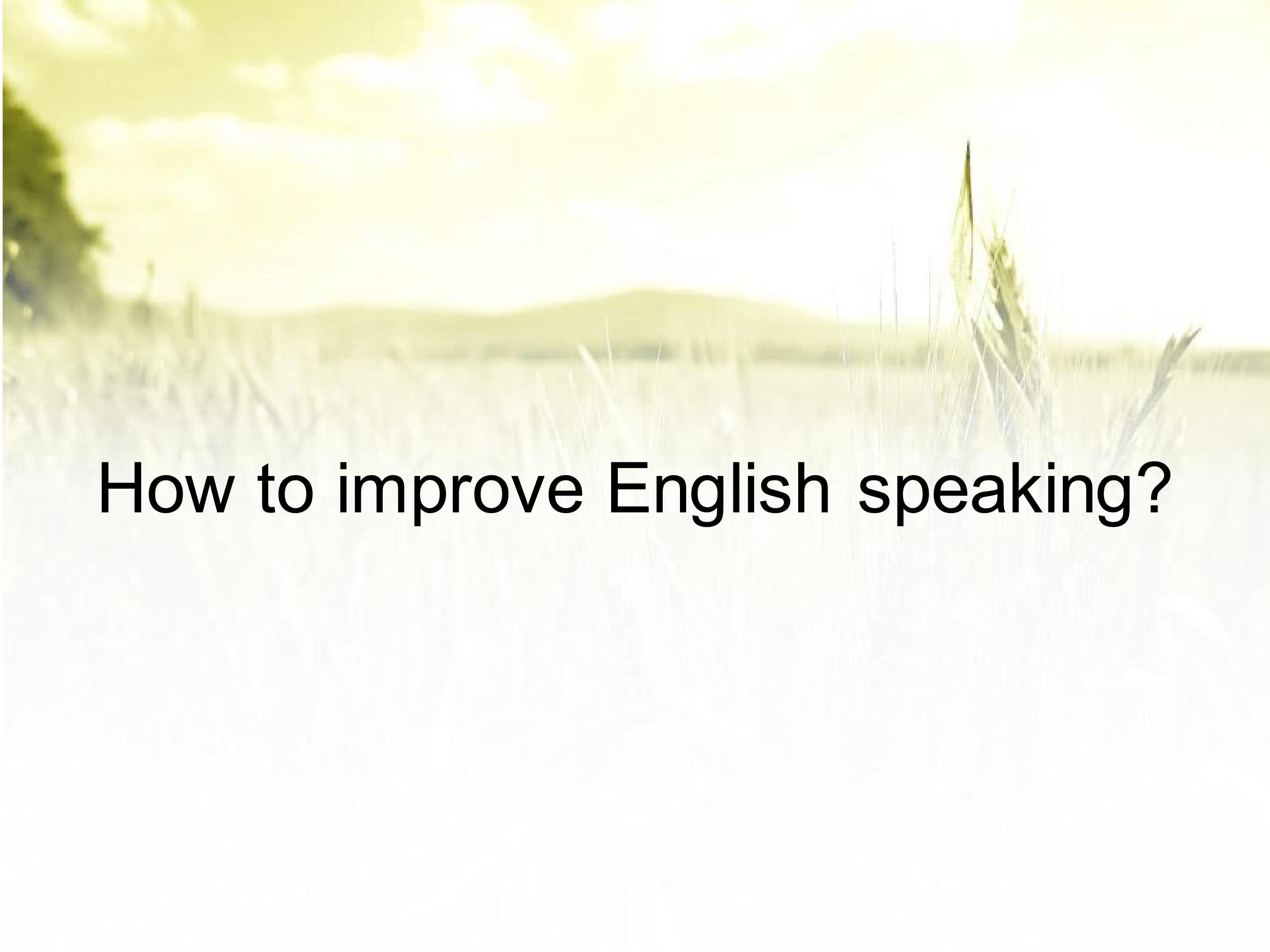 How to improve English speaking?